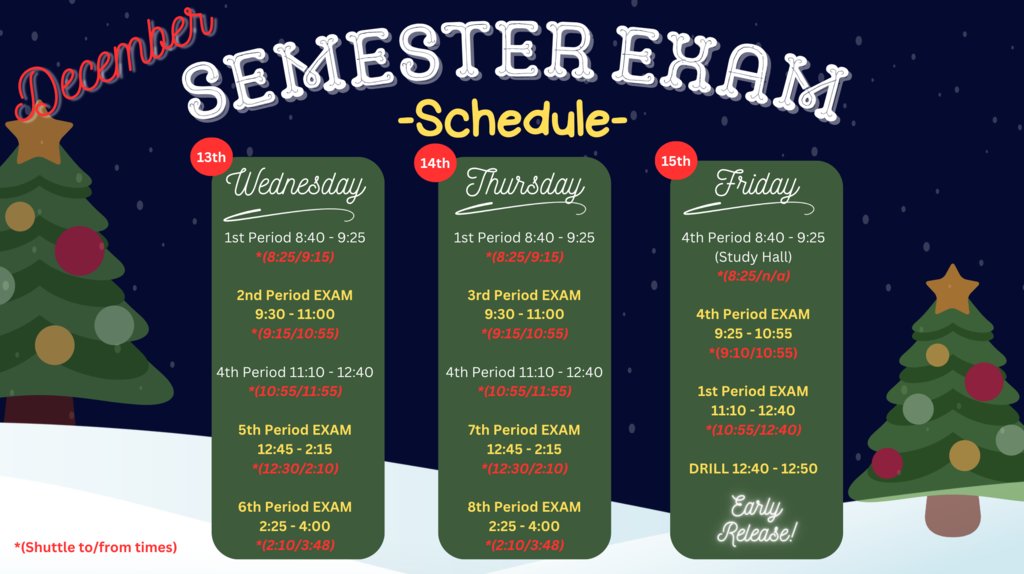 December
SEMESTER EXAM
-Schedule-

13th
Wednesday

1st Period 8:40 - 9:25
*(8:25/9:15)

2nd Period EXAM
9:30 - 11:00
*(9:15/10:55)

4th Period 11:10 - 12:40
*(10:55/11:55)

5th Period EXAM
12:45 - 2:15
*(12:30/2:10)

6th Period EXAM
2:25 - 4:00
*(2:10/3:48)

14th
Thursday

1st Period 8:40 - 9:25
*(8:25/9:15)

3rd Period EXAM
9:30 - 11:00
*(9:15/10:55)

4th Period 11:10 - 12:40
*(10:55/11:55)

7th Period EXAM
12:45 - 2:15
*(12:30/2:10)

8th Period EXAM
2:25 - 4:00
*(2:10/3:48)

15th
Friday

4th Period 8:40 - 9:25
(Study Hall)
*(8:25/n/a)

4th Period EXAM
9:25 - 10:55
*(9:10/10:55)

1st Period EXAM
11:10 - 12:40
*(10:55/12:40)

DRILL 12:40 - 12:50

Early Release!

*(Shuttle to/from times)